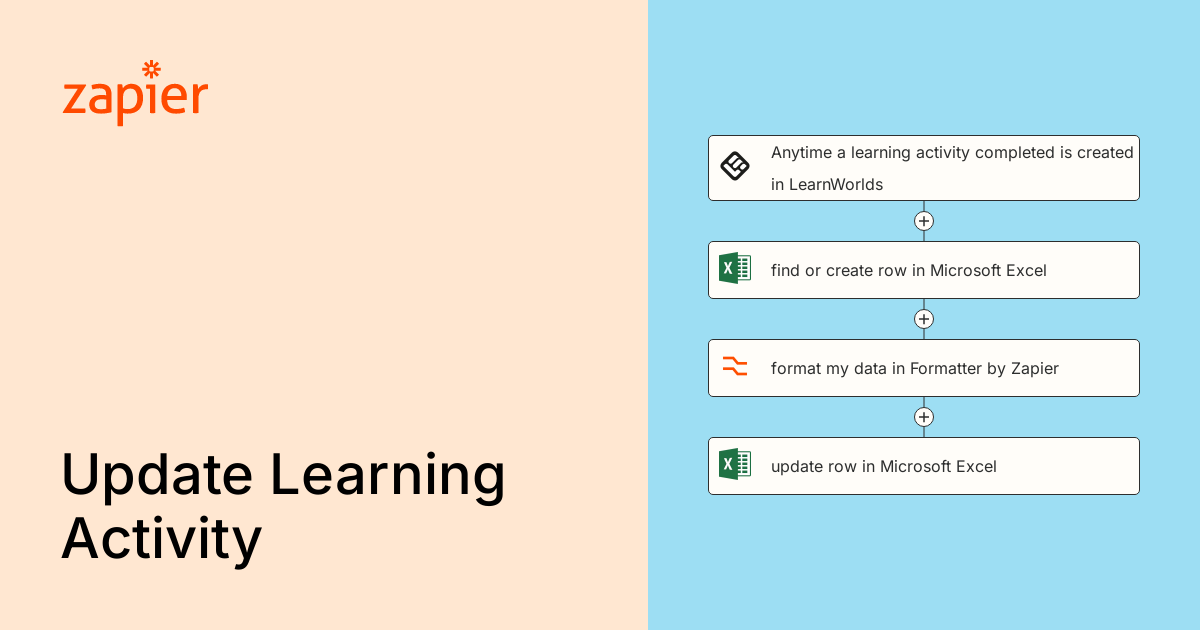 zapier

Update Learning Activity

Anytime a learning activity completed is created in LearnWorlds

find or create row in Microsoft Excel

format my data in Formatter by Zapier

update row in Microsoft Excel